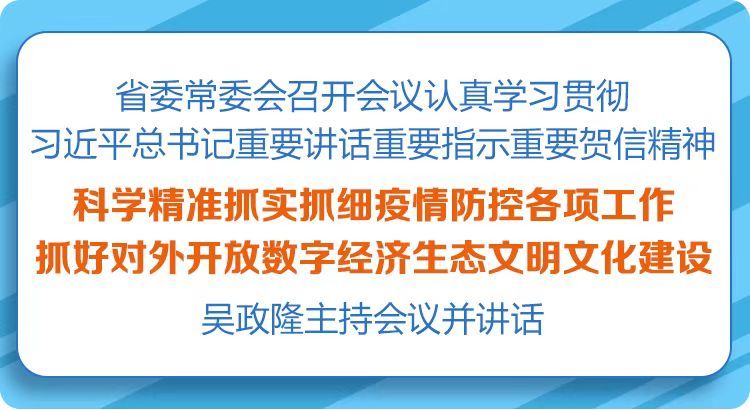 省委常委会召开会议认真学习贯彻
习近平总书记重要讲话重要指示重要贺信精神

科学精准抓实抓细疫情防控各项工作
抓好对外开放数字经济生态文明文化建设

吴政隆主持会议并讲话